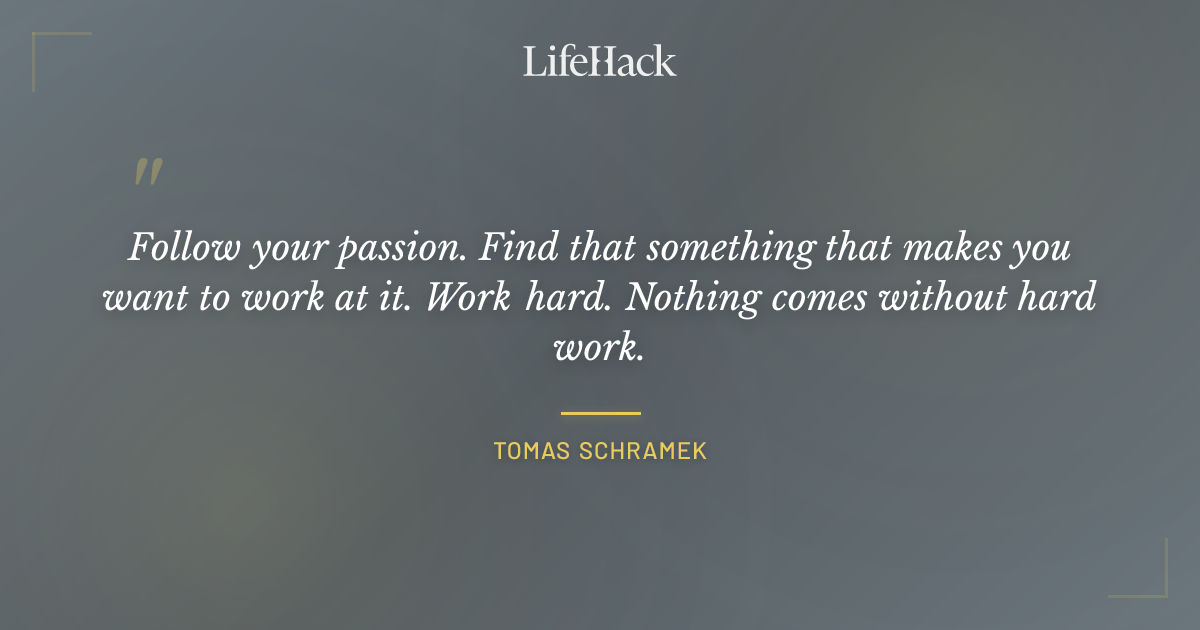 LifeHack

"

Follow your passion. Find that something that makes you want to work at it. Work hard. Nothing comes without hard work.

TOMAS SCHRAMEK